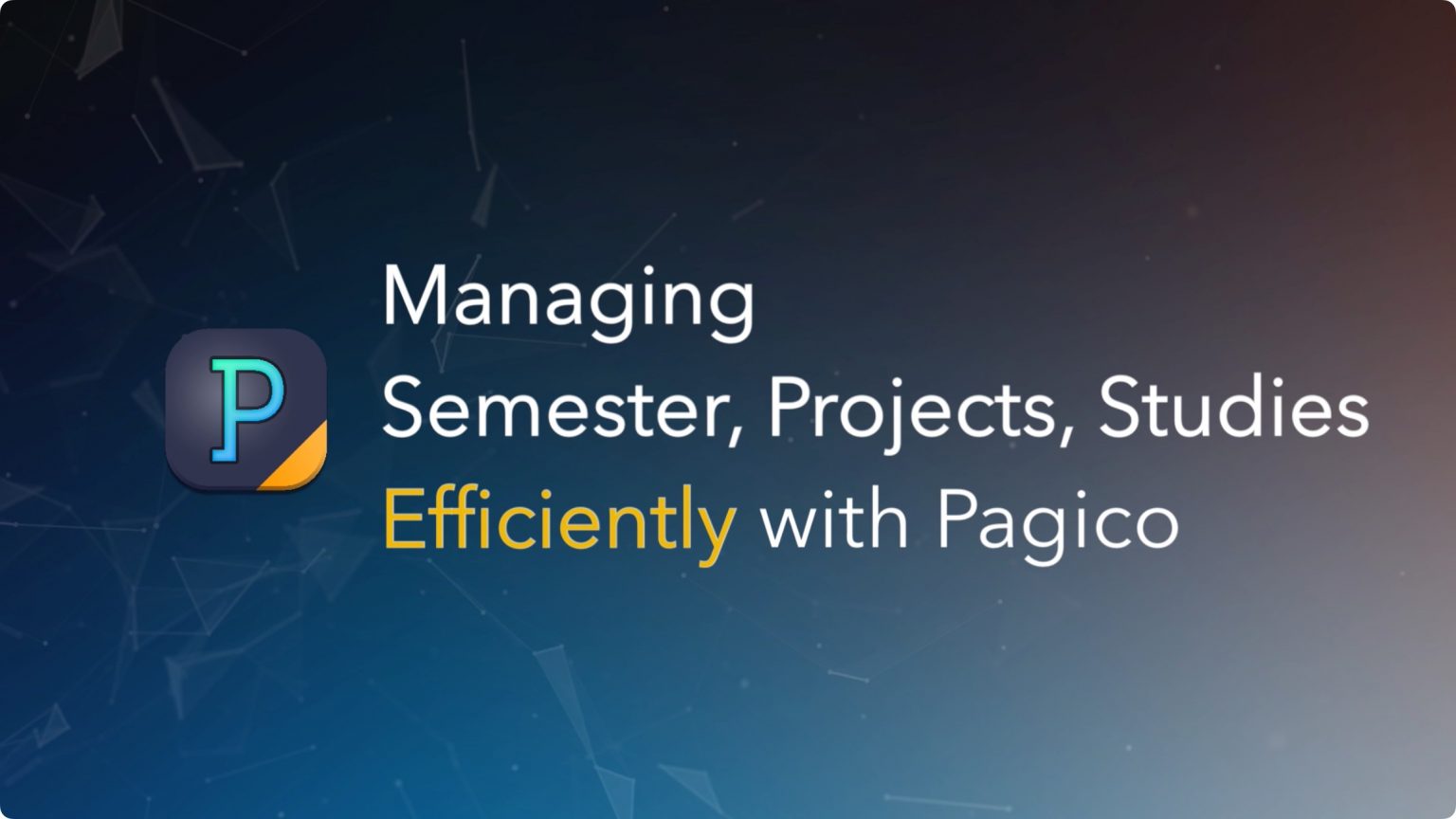 P

Managing
Semester, Projects, Studies
Efficiently with Pagico